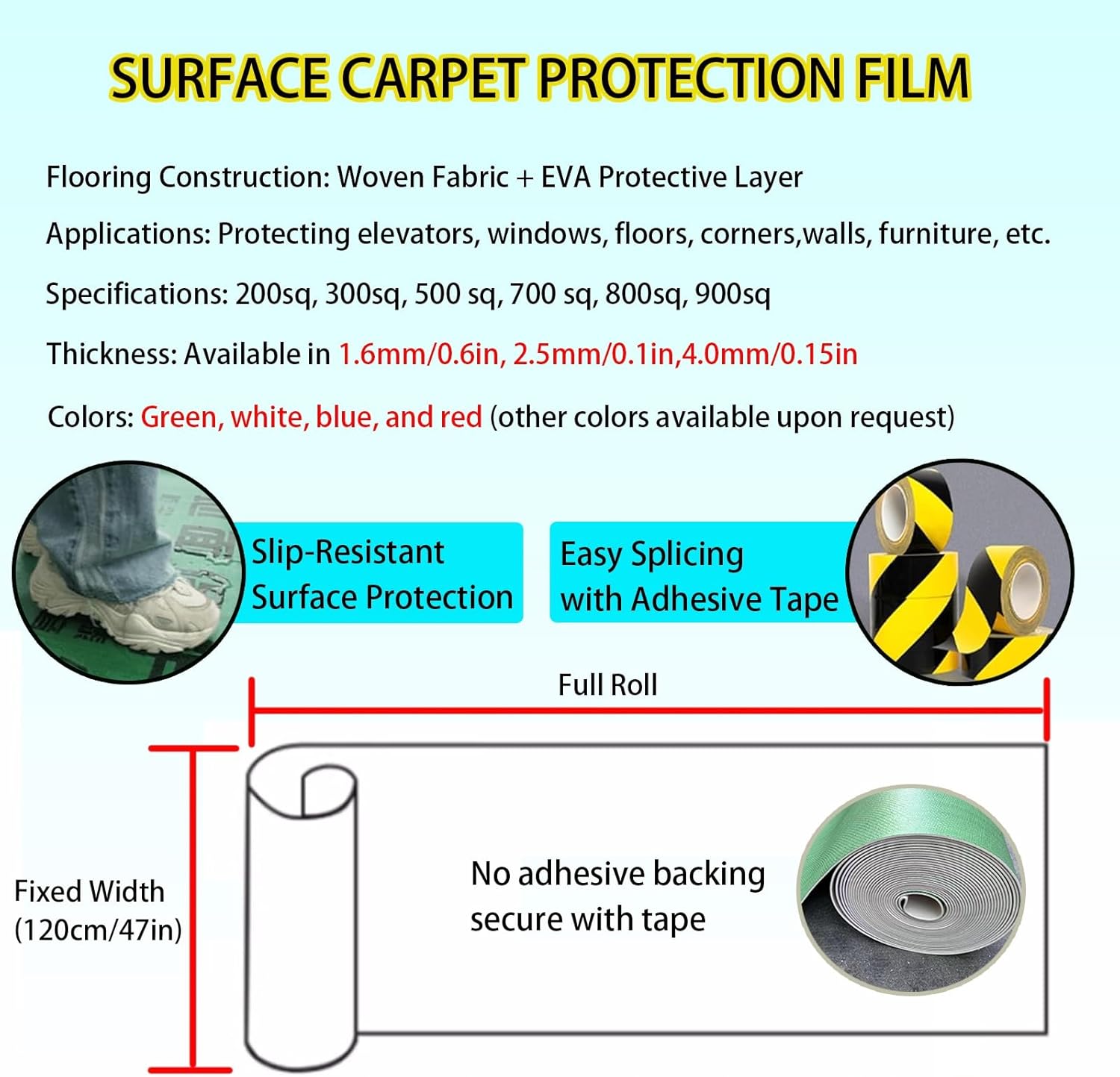 SURFACE CARPET PROTECTION FILM

Flooring Construction: Woven Fabric + EVA Protective Layer

Applications: Protecting elevators, windows, floors, corners,walls, furniture, etc.

Specifications: 200sq, 300sq, 500 sq, 700 sq, 800sq, 900sq

Thickness: Available in 1.6mm/0.6in, 2.5mm/0.1in,4.0mm/0.15in

Colors: Green, white, blue, and red (other colors available upon request)

Slip-Resistant Surface Protection

Easy Splicing with Adhesive Tape

Full Roll

Fixed Width (120cm/47in)

No adhesive backing secure with tape